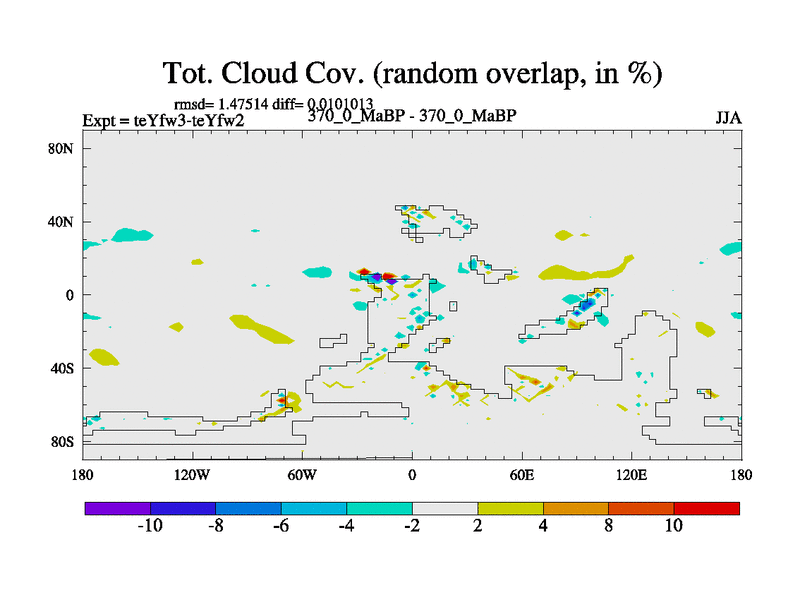 Tot. Cloud Cov. (random overlap, in %)

rmsd= 1.47514 diff= 0.0101013
Expt = teYfw3-teYfw2 370_0_MaBP - 370_0_MaBP JJA

80N
40N
0
40S
80S

180 120W 60W 0 60E 120E 180

-10 -8 -6 -4 -2 2 4 8 10